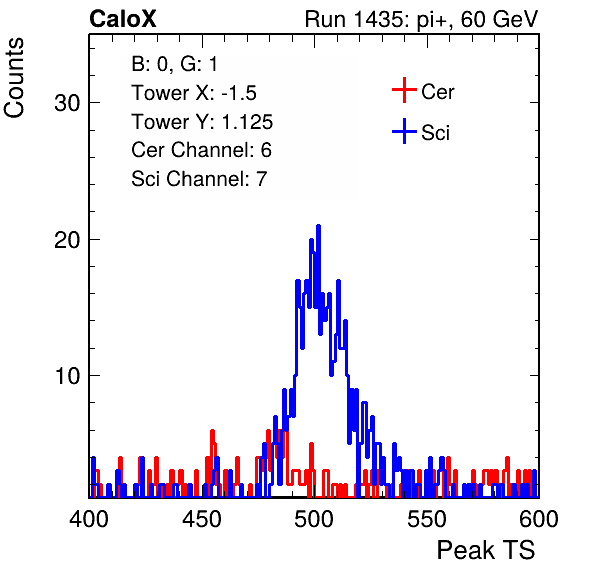 CaloX

Run 1435: pi+, 60 GeV

Counts

B: 0, G: 1
Tower X: -1.5
Tower Y: 1.125
Cer Channel: 6
Sci Channel: 7

Cer
Sci

30
20
10

400
450
500
550
600

Peak TS